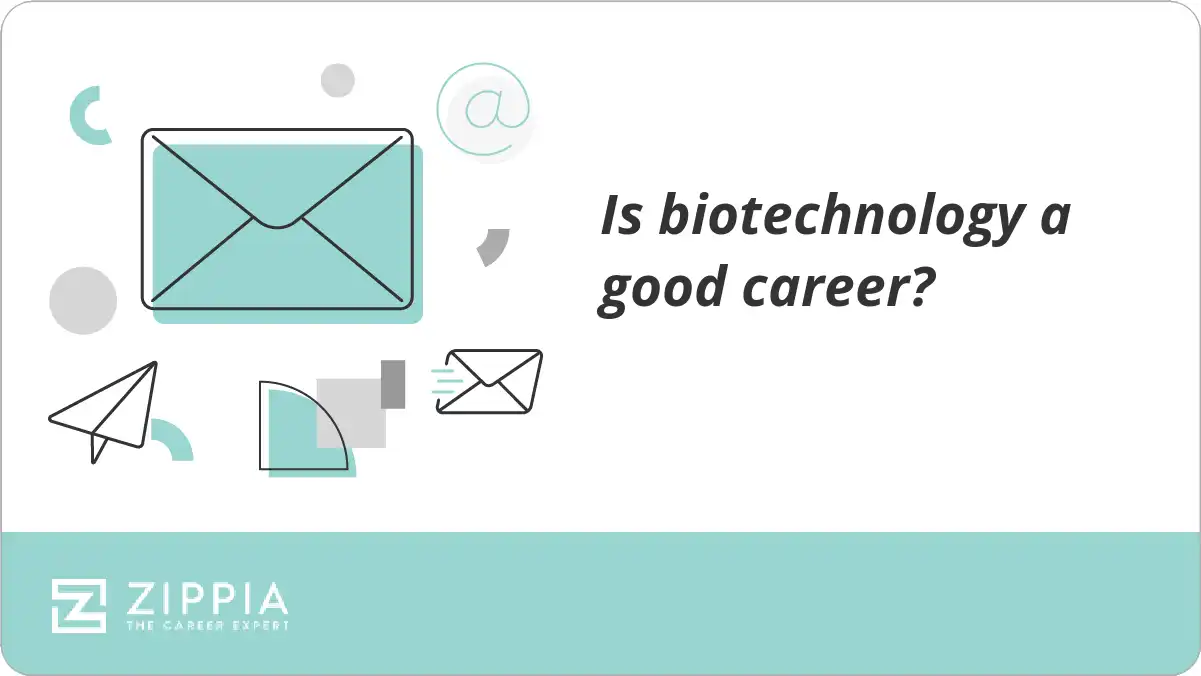 @

Is biotechnology a good career?

ZIPPIA
THE CAREER EXPERT